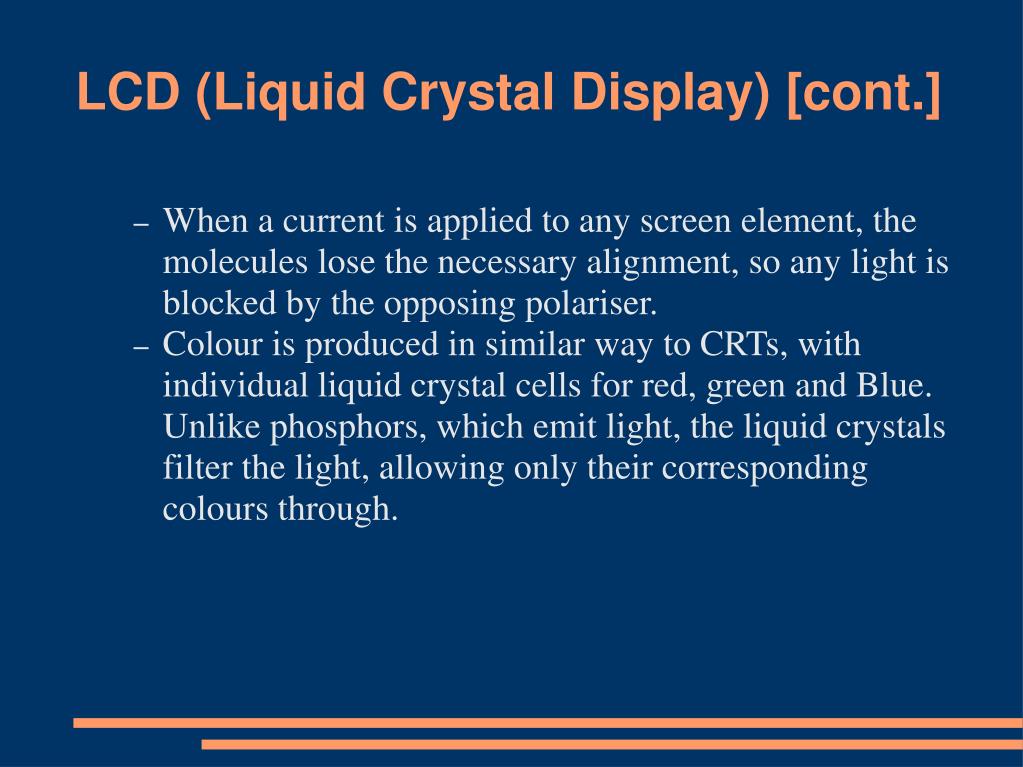 LCD (Liquid Crystal Display) [cont.]

– When a current is applied to any screen element, the molecules lose the necessary alignment, so any light is blocked by the opposing polariser.
– Colour is produced in similar way to CRTs, with individual liquid crystal cells for red, green and Blue. Unlike phosphors, which emit light, the liquid crystals filter the light, allowing only their corresponding colours through.